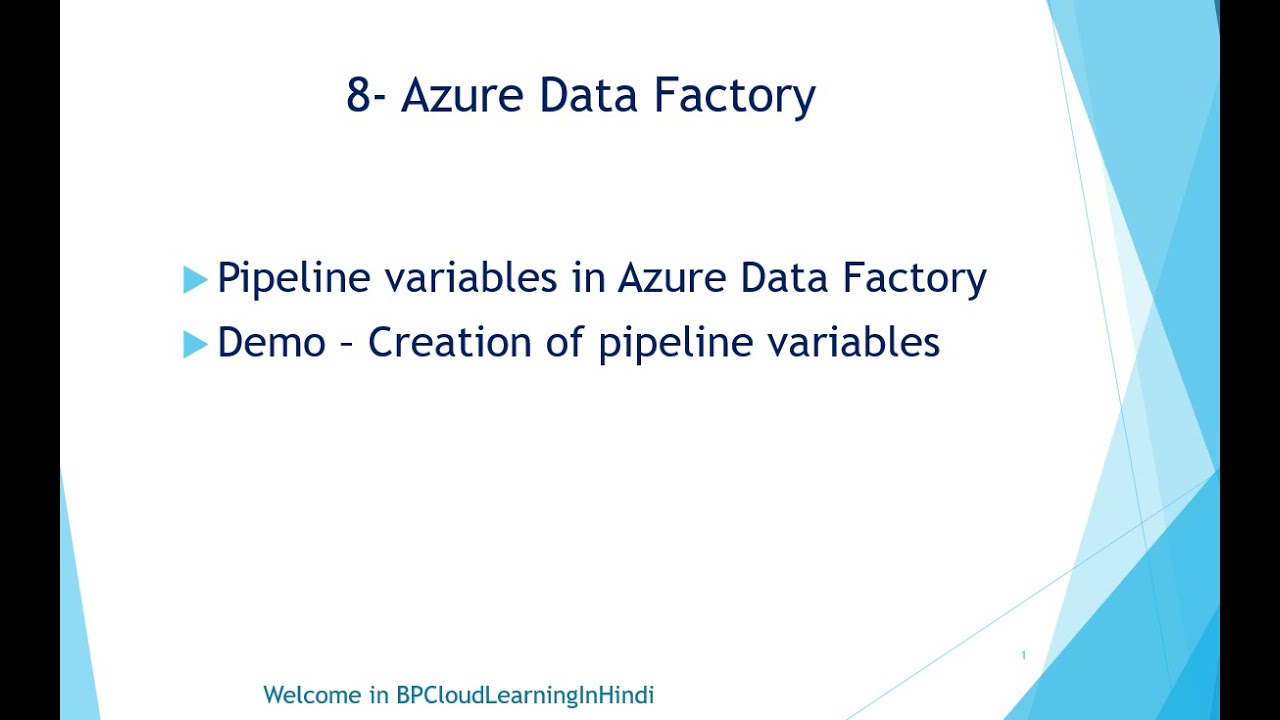 8- Azure Data Factory

Pipeline variables in Azure Data Factory
Demo – Creation of pipeline variables

1

Welcome in BPCloudLearningInHindi